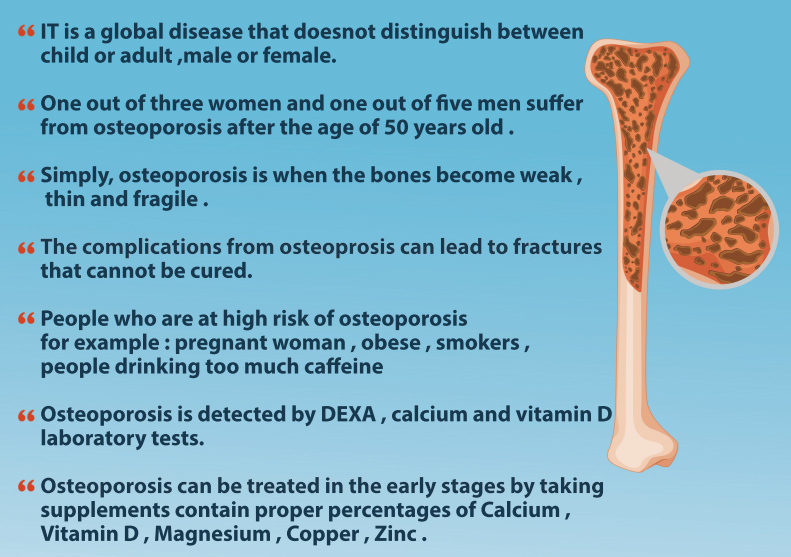 “ IT is a global disease that doesnot distinguish between child or adult ,male or female.

“ One out of three women and one out of five men suffer from osteoporosis after the age of 50 years old .

“ Simply, osteoporosis is when the bones become weak , thin and fragile .

“ The complications from osteoprosis can lead to fractures that cannot be cured.

“ People who are at high risk of osteoporosis for example : pregnant woman , obese , smokers , people drinking too much caffeine

“ Osteoporosis is detected by DEXA , calcium and vitamin D laboratory tests.

“ Osteoporosis can be treated in the early stages by taking supplements contain proper percentages of Calcium , Vitamin D , Magnesium , Copper , Zinc .